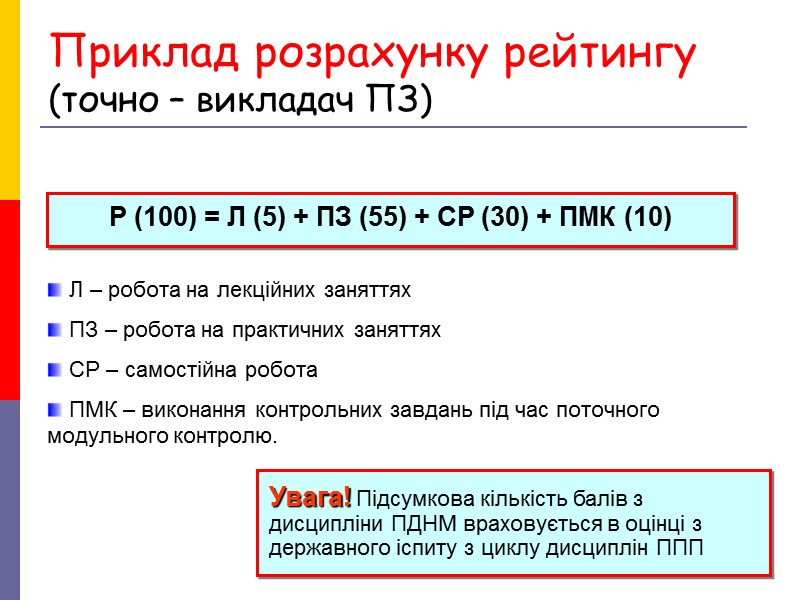 Приклад розрахунку рейтингу
(точно – викладач ПЗ)

Р (100) = Л (5) + ПЗ (55) + СР (30) + ПМК (10)

Л – робота на лекційних заняттях

ПЗ – робота на практичних заняттях

СР – самостійна робота

ПМК – виконання контрольних завдань під час поточного модульного контролю.

Увага! Підсумкова кількість балів з дисципліни ПДНМ враховується в оцінці з державного іспиту з циклу дисциплін ППП